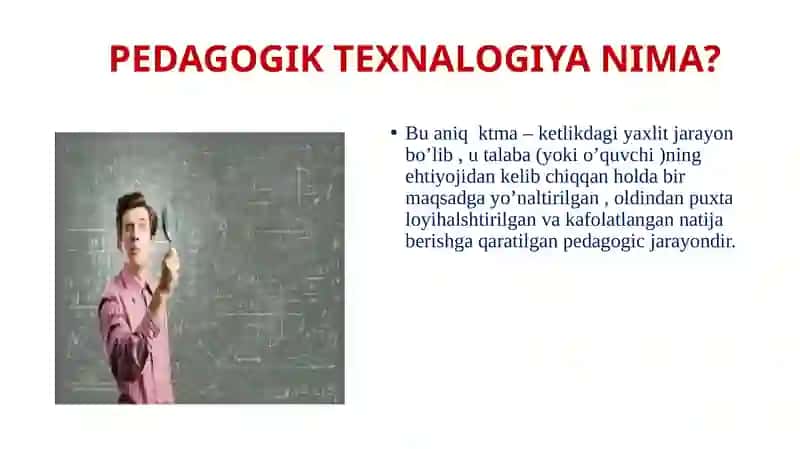 PEDAGOGIK TEXNALOGIYA NIMA?

• Bu aniq  ktma – ketlikdagi yaxlit jarayon bo’lib , u talaba (yoki o’quvchi )ning ehtiyojidan kelib chiqqan holda bir maqsadga yo’naltirilgan , oldindan puxta loyihalshtirilgan va kafolatlangan natija berishga qaratilgan pedagogic jarayondir.